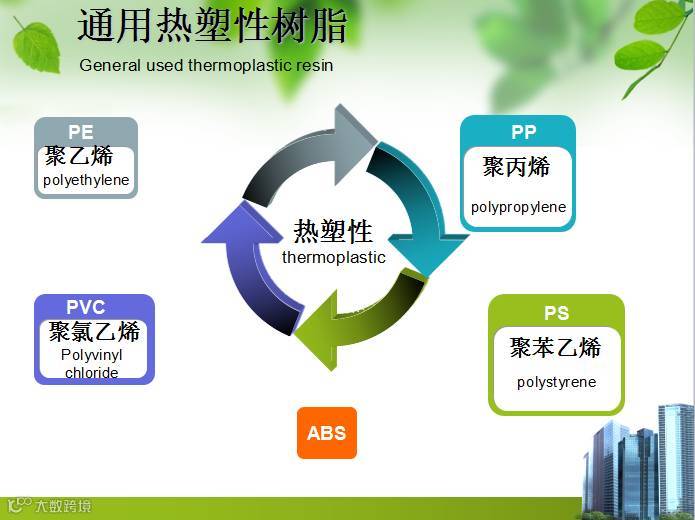 通用热塑性树脂
General used thermoplastic resin

PE
聚乙烯
polyethylene

PP
聚丙烯
polypropylene

热塑性
thermoplastic

PVC
聚氯乙烯
Polyvinyl chloride

PS
聚苯乙烯
polystyrene

ABS

大数跨境